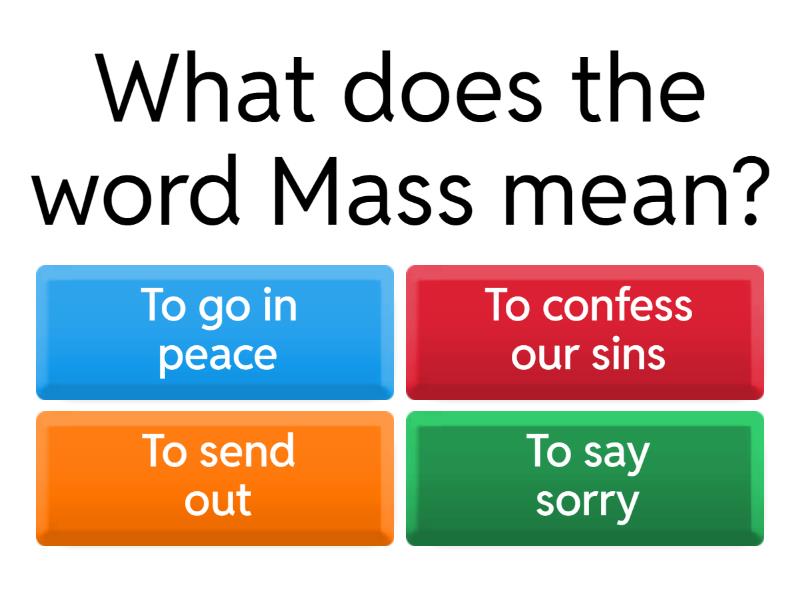 What does the word Mass mean?

To go in peace

To confess our sins

To send out

To say sorry